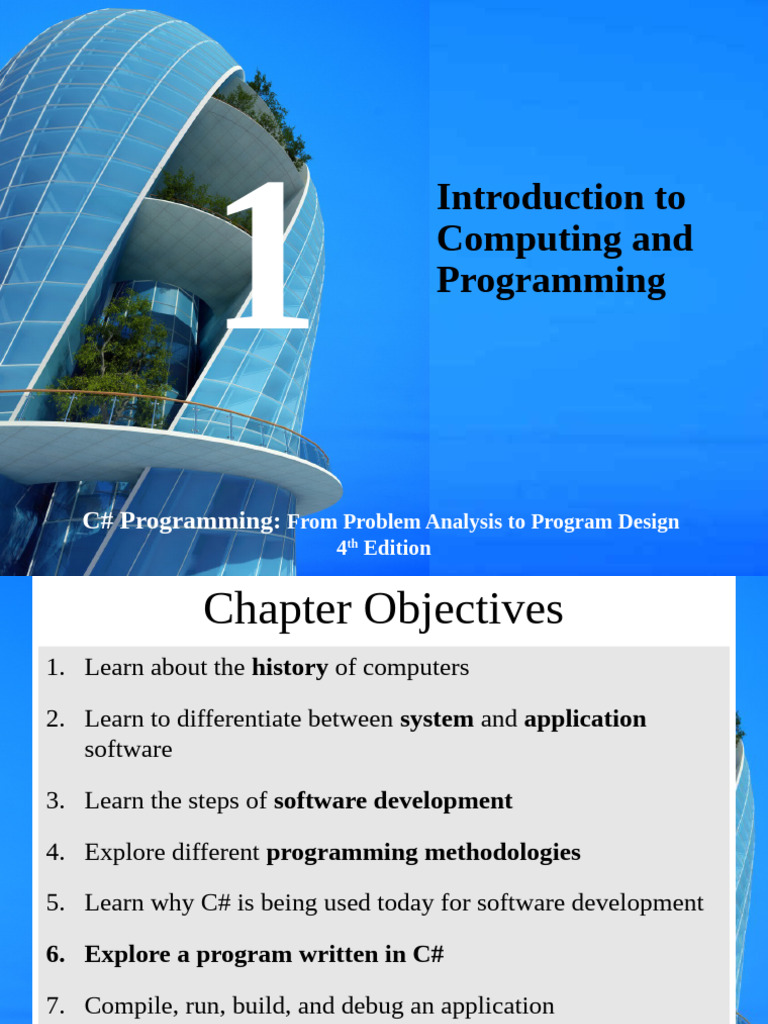 1

Introduction to Computing and Programming

C# Programming: From Problem Analysis to Program Design
4$^{th}$ Edition

Chapter Objectives

1. Learn about the history of computers

2. Learn to differentiate between system and application software

3. Learn the steps of software development

4. Explore different programming methodologies

5. Learn why C# is being used today for software development

6. Explore a program written in C#

7. Compile, run, build, and debug an application